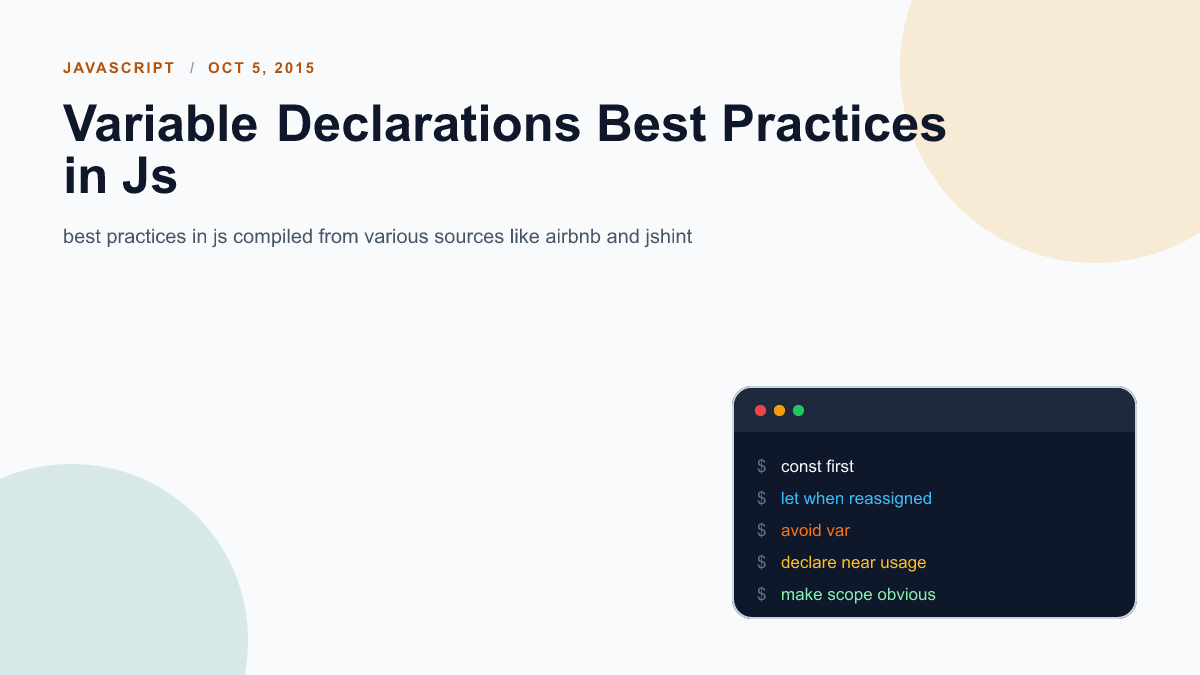 JAVASCRIPT / OCT 5, 2015

Variable Declarations Best Practices in Js

best practices in js compiled from various sources like airbnb and jshint

$ const first
$ let when reassigned
$ avoid var
$ declare near usage
$ make scope obvious